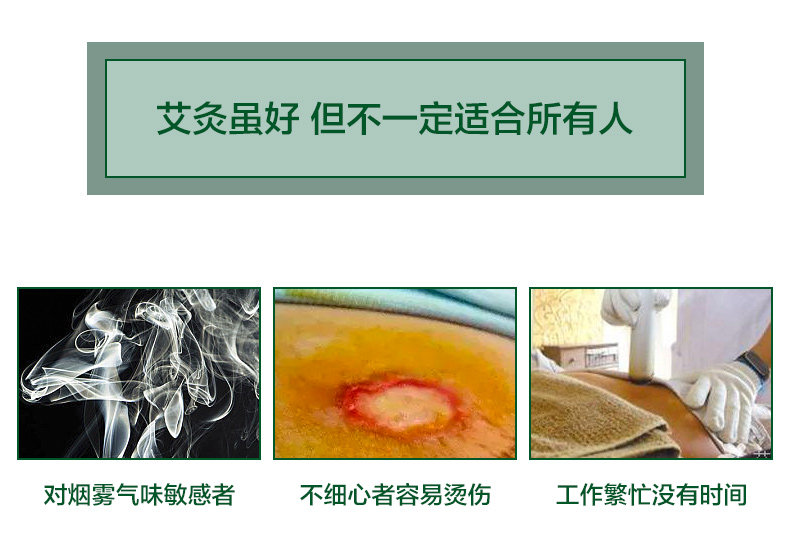 艾灸虽好 但不一定适合所有人

对烟雾气味敏感者

不细心者容易烫伤

工作繁忙没有时间